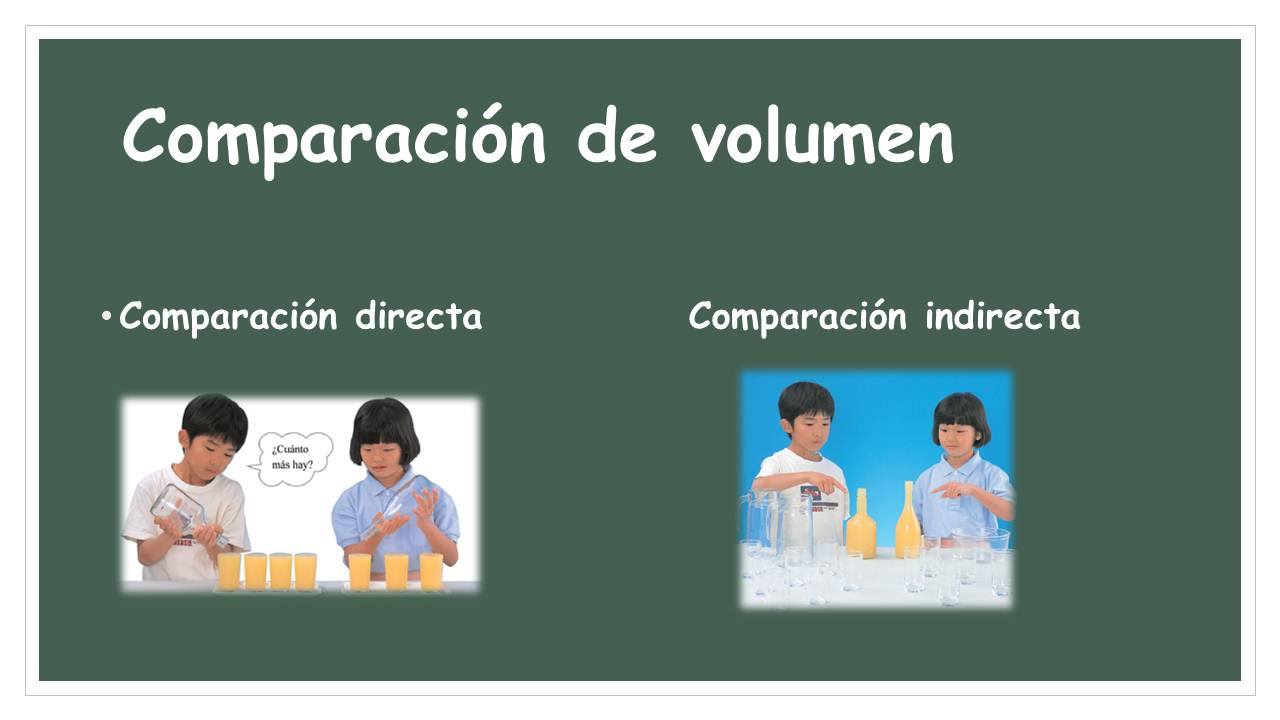 Comparación de volumen

• Comparación directa

¿Cuánto más hay?

Comparación indirecta